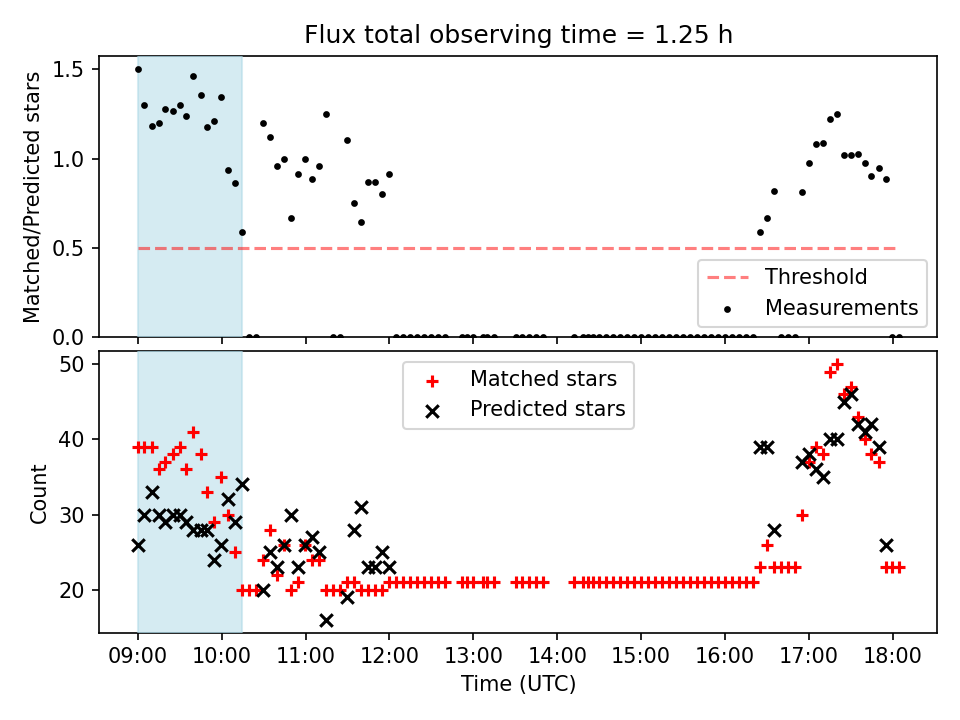 Flux total observing time = 1.25 h

Matched/Predicted stars

1.5
1.0
0.5
0.0

Threshold
Measurements

Count

50
40
30
20

Matched stars
Predicted stars

09:00
10:00
11:00
12:00
13:00
14:00
15:00
16:00
17:00
18:00

Time (UTC)